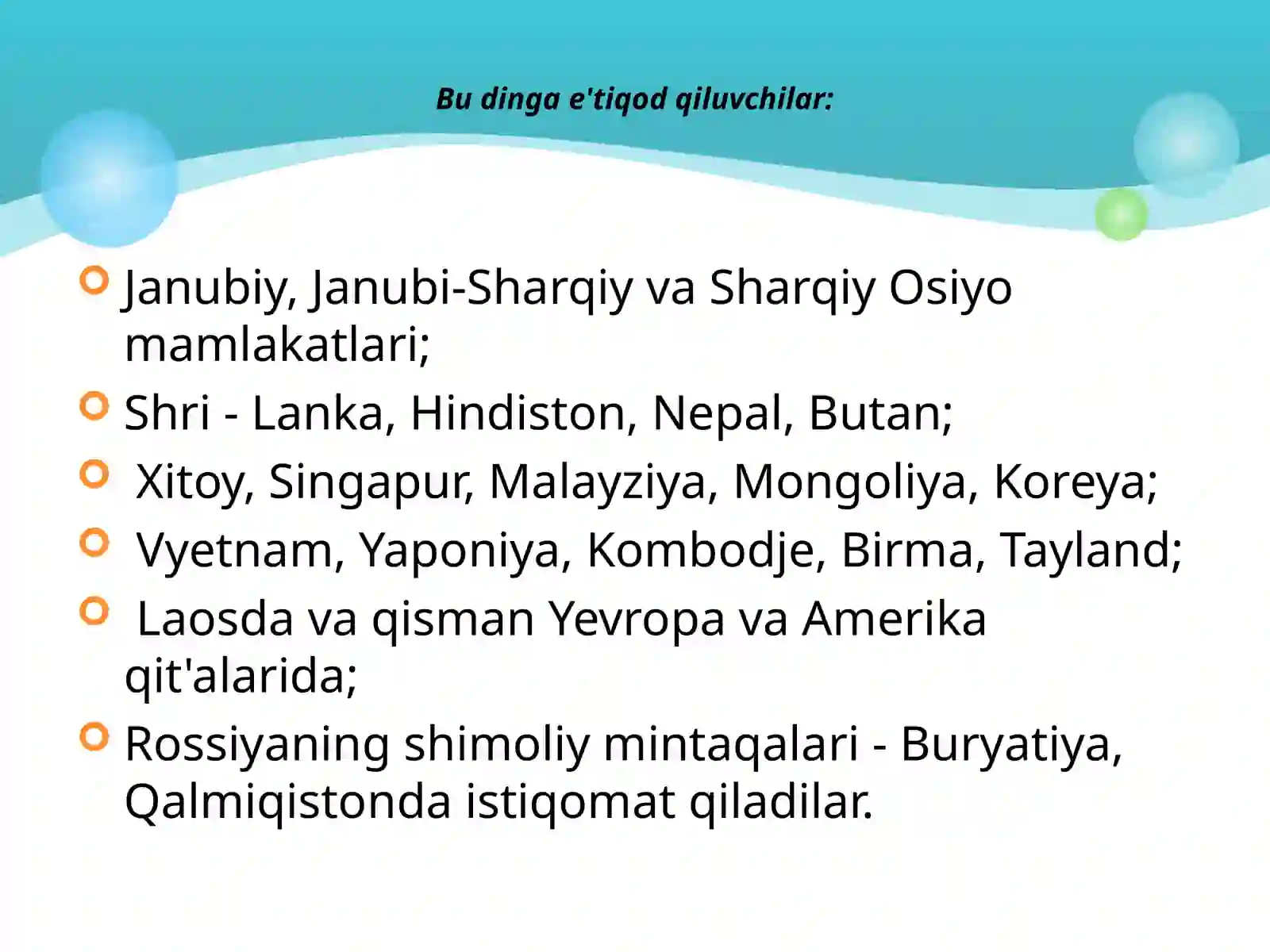 Bu dinga e'tiqod qiluvchilar:

Janubiy, Janubi-Sharqiy va Sharqiy Osiyo mamlakatlari;

Shri - Lanka, Hindiston, Nepal, Butan;

Xitoy, Singapur, Malayziya, Mongoliya, Koreya;

Vyetnam, Yaponiya, Kombodje, Birma, Tayland;

Laosda va qisman Yevropa va Amerika qit'alarida;

Rossiyaning shimoliy mintaqalari - Buryatiya, Qalmiqistonda istiqomat qiladilar.